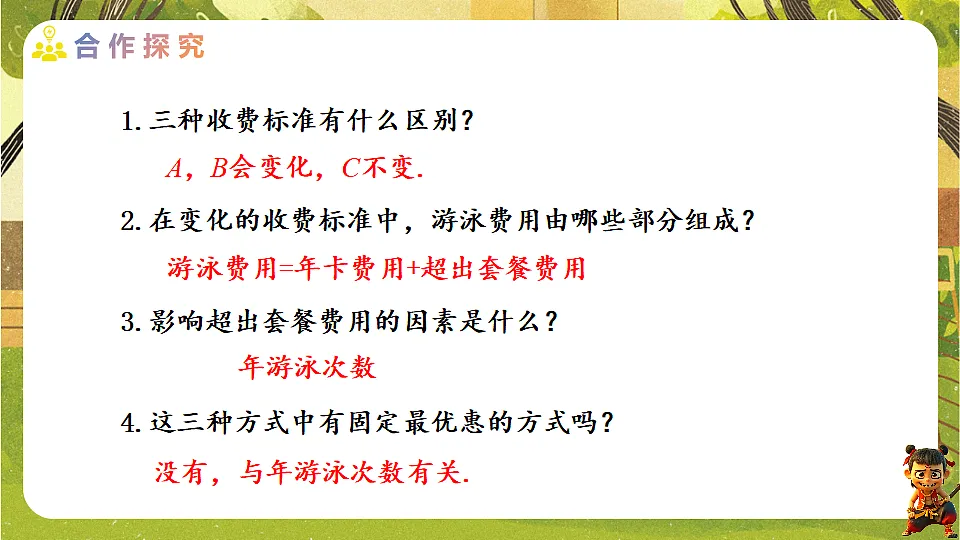 合作探究

1. 三种收费标准有什么区别？

$A$，$B$会变化，$C$不变.

2. 在变化的收费标准中，游泳费用由哪些部分组成？

游泳费用=年卡费用+超出套餐费用

3. 影响超出套餐费用的因素是什么？

年游泳次数

4. 这三种方式中有固定最优惠的方式吗？

没有，与年游泳次数有关.